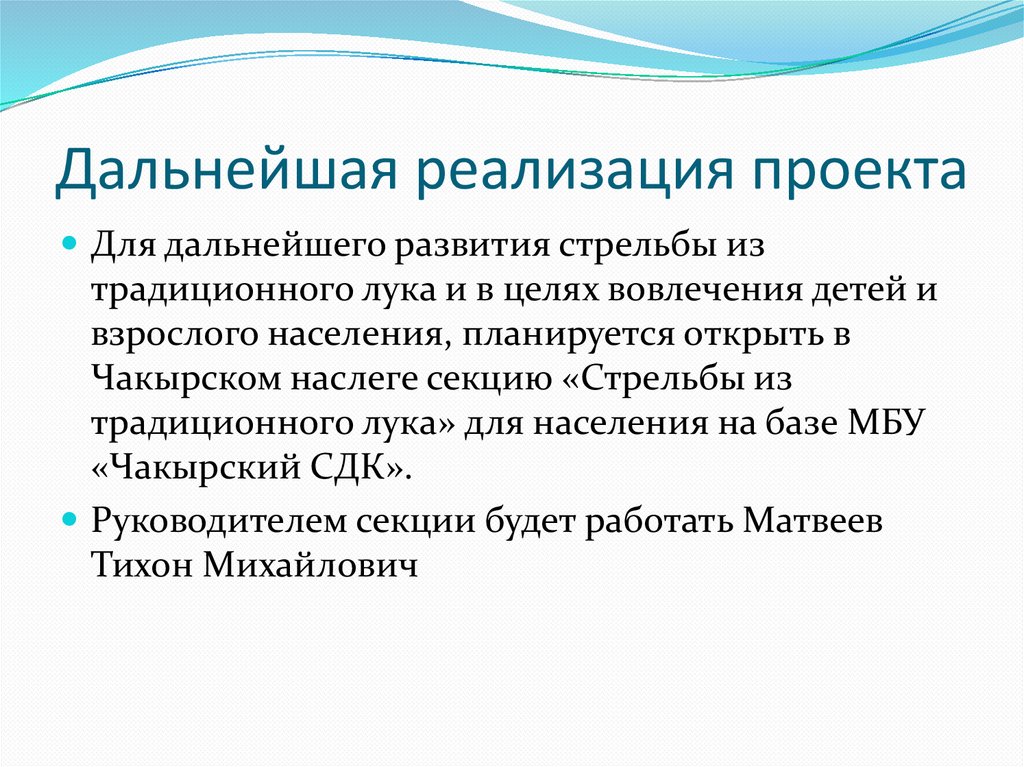 Дальнейшая реализация проекта

Для дальнейшего развития стрельбы из традиционного лука и в целях вовлечения детей и взрослого населения, планируется открыть в Чакырском наслеге секцию «Стрельбы из традиционного лука» для населения на базе МБУ «Чакырский СДК».

Руководителем секции будет работать Матвеев Тихон Михайлович